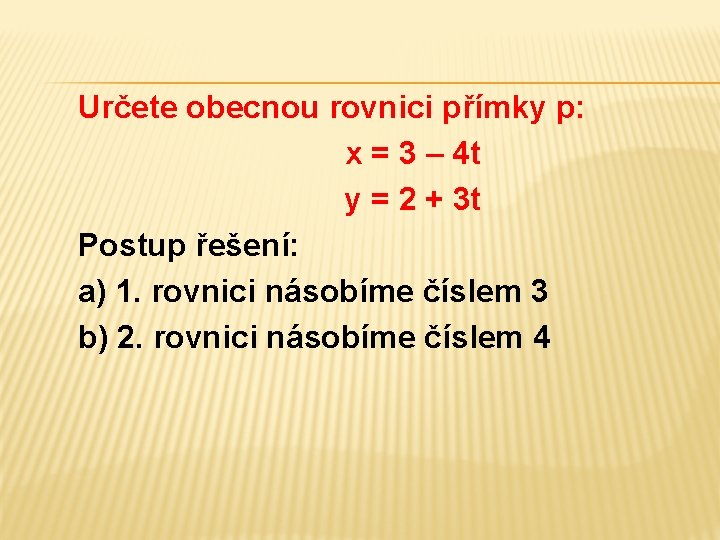 Určete obecnou rovnici přímky p:

$x = 3 – 4t$

$y = 2 + 3t$

Postup řešení:

a) 1. rovnici násobíme číslem 3

b) 2. rovnici násobíme číslem 4